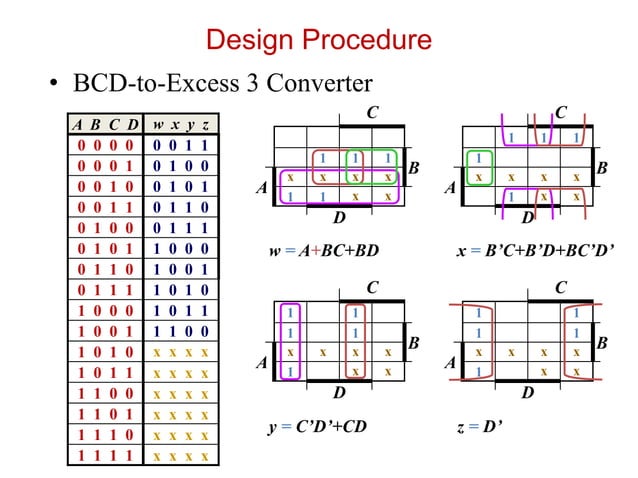 Design Procedure

• BCD-to-Excess 3 Converter

| A B C D | w x y z |
|---|---|
| 0 0 0 0 | 0 0 1 1 |
| 0 0 0 1 | 0 1 0 0 |
| 0 0 1 0 | 0 1 0 1 |
| 0 0 1 1 | 0 1 1 0 |
| 0 1 0 0 | 0 1 1 1 |
| 0 1 0 1 | 1 0 0 0 |
| 0 1 1 0 | 1 0 0 1 |
| 0 1 1 1 | 1 0 1 0 |
| 1 0 0 0 | 1 0 1 1 |
| 1 0 0 1 | 1 1 0 0 |
| 1 0 1 0 | x x x x |
| 1 0 1 1 | x x x x |
| 1 1 0 0 | x x x x |
| 1 1 0 1 | x x x x |
| 1 1 1 0 | x x x x |
| 1 1 1 1 | x x x x |

C
| | | | |
|---|---|---|---|
| | | | |
| | 1 | 1 | 1 |
| x | x | x | x |
| 1 | 1 | x | x |
B A D

w = A+BC+BD

C
| | | | |
|---|---|---|---|
| | 1 | 1 | 1 |
| 1 | | | |
| x | x | x | x |
| | 1 | x | x |
B A D

x = B'C+B'D+BC'D'

C
| | | | |
|---|---|---|---|
| 1 | | 1 | |
| 1 | | 1 | |
| x | x | x | x |
| 1 | | x | x |
B A D

y = C'D'+CD

C
| | | | |
|---|---|---|---|
| 1 | | | 1 |
| 1 | | | 1 |
| x | x | x | x |
| 1 | | x | x |
B A D

z = D'